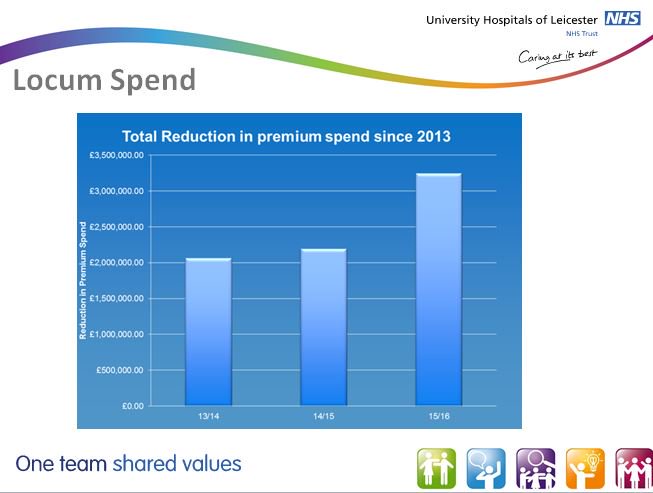 University Hospitals of Leicester NHS
NHS Trust
Caring at its best

Locum Spend

Total Reduction in premium spend since 2013

Reduction in Premium Spend

£3,500,000.00
£3,000,000.00
£2,500,000.00
£2,000,000.00
£1,500,000.00
£1,000,000.00
£500,000.00
£0.00

13/14
14/15
15/16

One team shared values